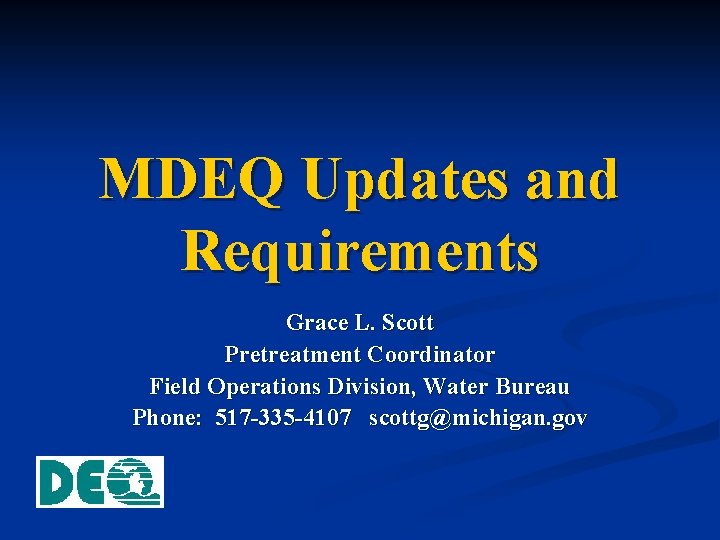 MDEQ Updates and Requirements

Grace L. Scott
Pretreatment Coordinator
Field Operations Division, Water Bureau
Phone: 517-335-4107 scottg@michigan.gov

DEQ